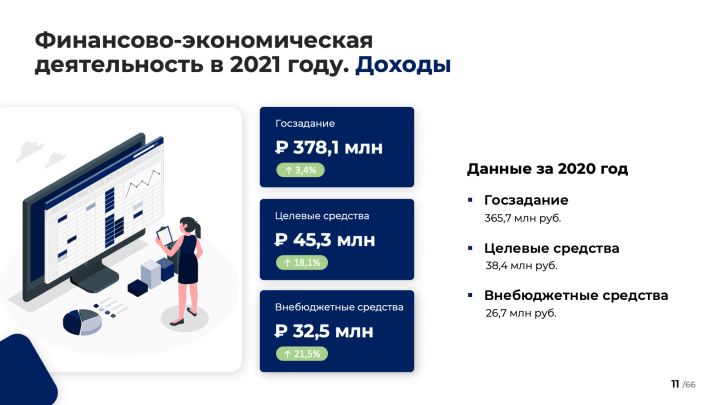 Финансово-экономическая деятельность в 2021 году. Доходы

Госзадание
₽ 378,1 млн
↑ 3,4%

Целевые средства
₽ 45,3 млн
↑ 18,1%

Внебюджетные средства
₽ 32,5 млн
↑ 21,5%

Данные за 2020 год

▪ Госзадание
365,7 млн руб.

▪ Целевые средства
38,4 млн руб.

▪ Внебюджетные средства
26,7 млн руб.

11 /66